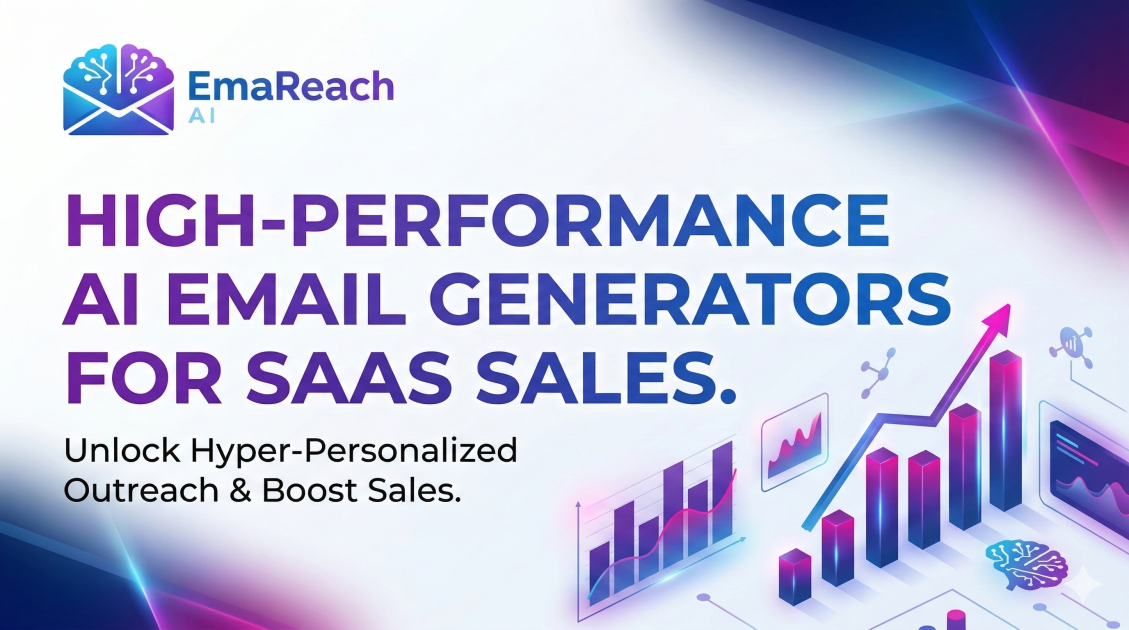 EmaReach
AI

HIGH-PERFORMANCE AI EMAIL GENERATORS FOR SAAS SALES.

Unlock Hyper-Personalized Outreach & Boost Sales.